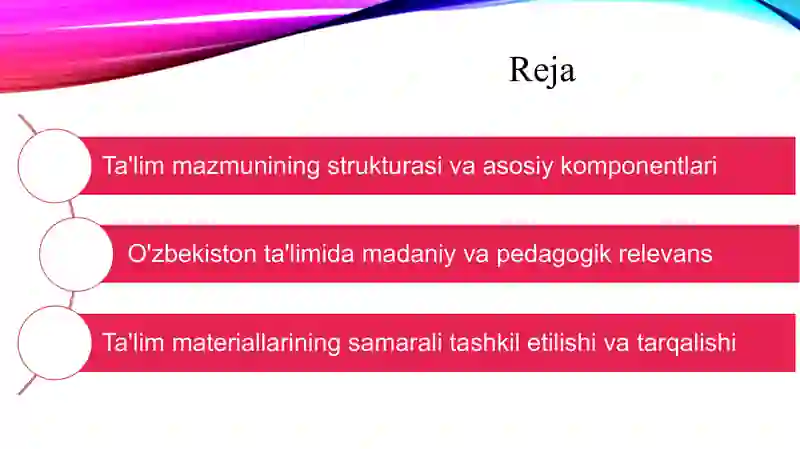 Reja

Ta'lim mazmunining strukturasi va asosiy komponentlari

O'zbekiston ta'limida madaniy va pedagogik relevans

Ta'lim materiallarining samarali tashkil etilishi va tarqalishi